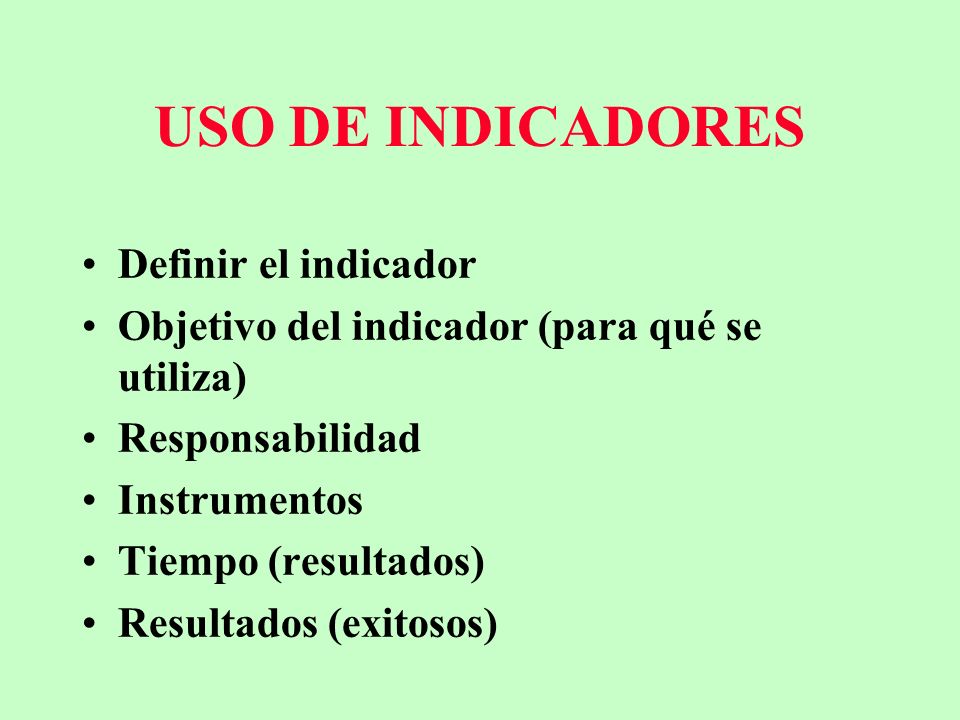 USO DE INDICADORES

• Definir el indicador
• Objetivo del indicador (para qué se utiliza)
• Responsabilidad
• Instrumentos
• Tiempo (resultados)
• Resultados (exitosos)